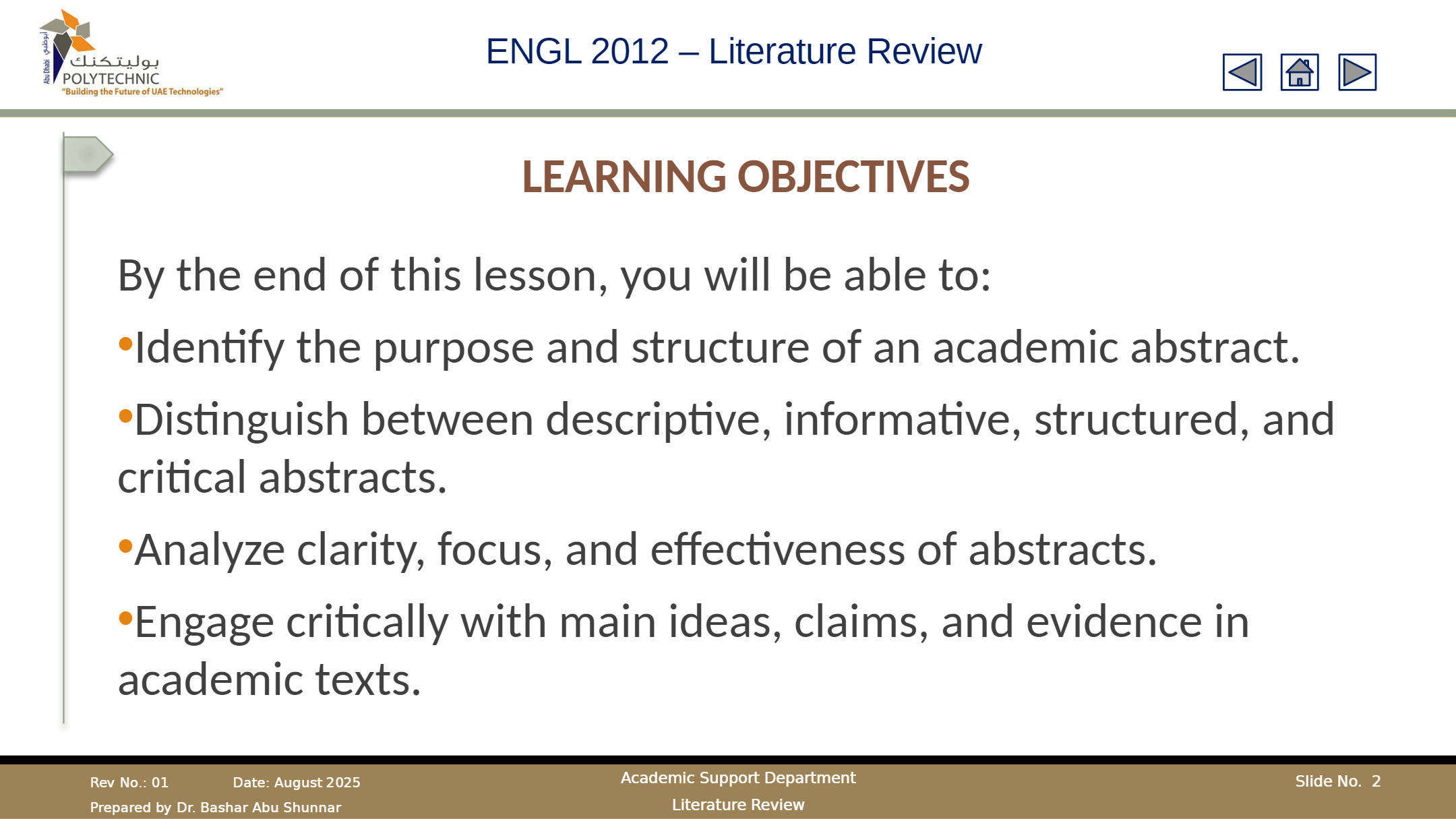 أبوظبي Abu Dhabi
بوليتكنك
POLYTECHNIC
"Building the Future of UAE Technologies"

ENGL 2012 – Literature Review

LEARNING OBJECTIVES

By the end of this lesson, you will be able to:

•Identify the purpose and structure of an academic abstract.

•Distinguish between descriptive, informative, structured, and critical abstracts.

•Analyze clarity, focus, and effectiveness of abstracts.

•Engage critically with main ideas, claims, and evidence in academic texts.

Rev No.: 01 Date: August 2025
Prepared by Dr. Bashar Abu Shunnar

Academic Support Department
Literature Review

Slide No. 2